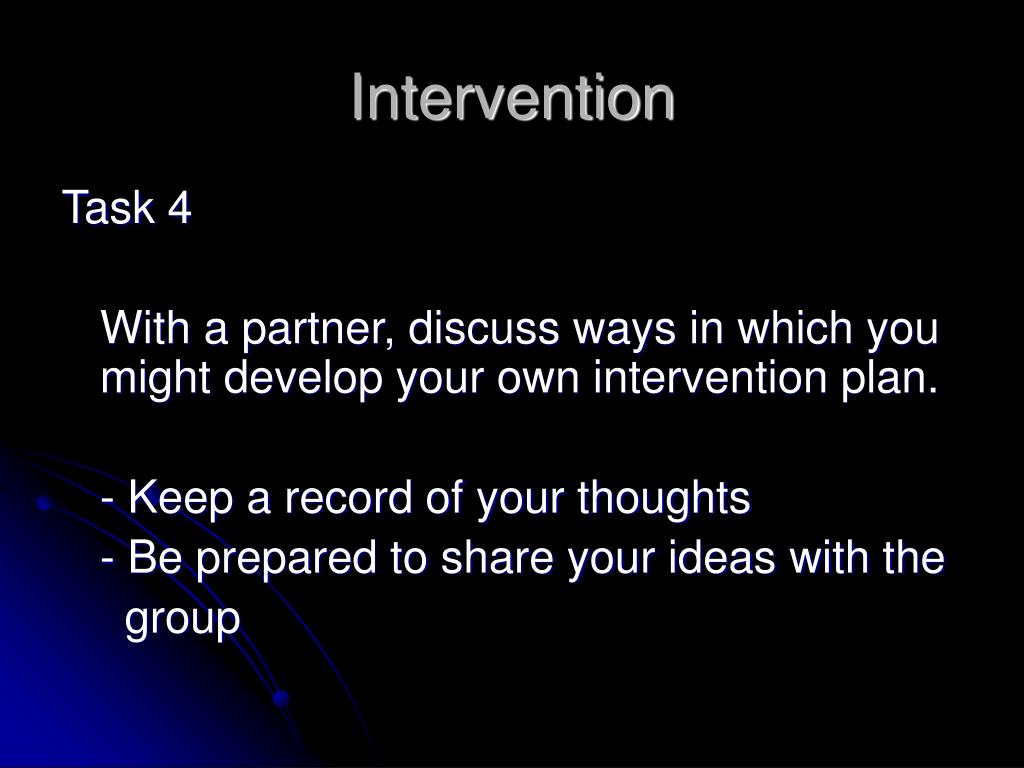 Intervention

Task 4

With a partner, discuss ways in which you might develop your own intervention plan.

- Keep a record of your thoughts
- Be prepared to share your ideas with the group